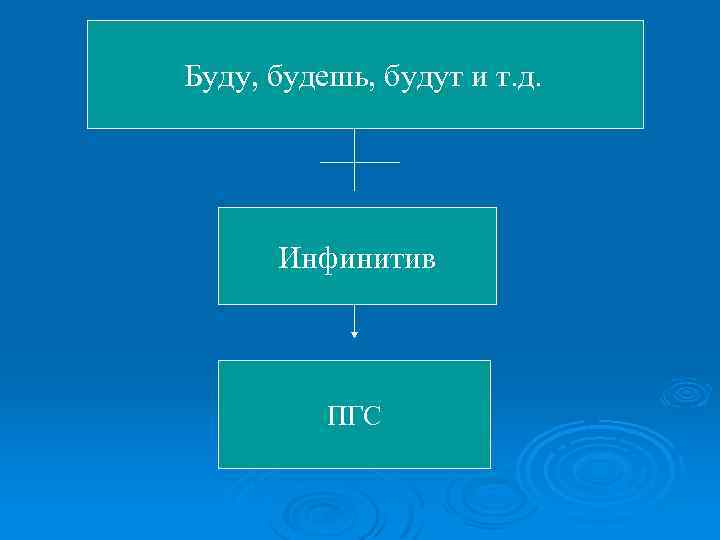 Буду, будешь, будут и т.д.

Инфинитив

ПГС